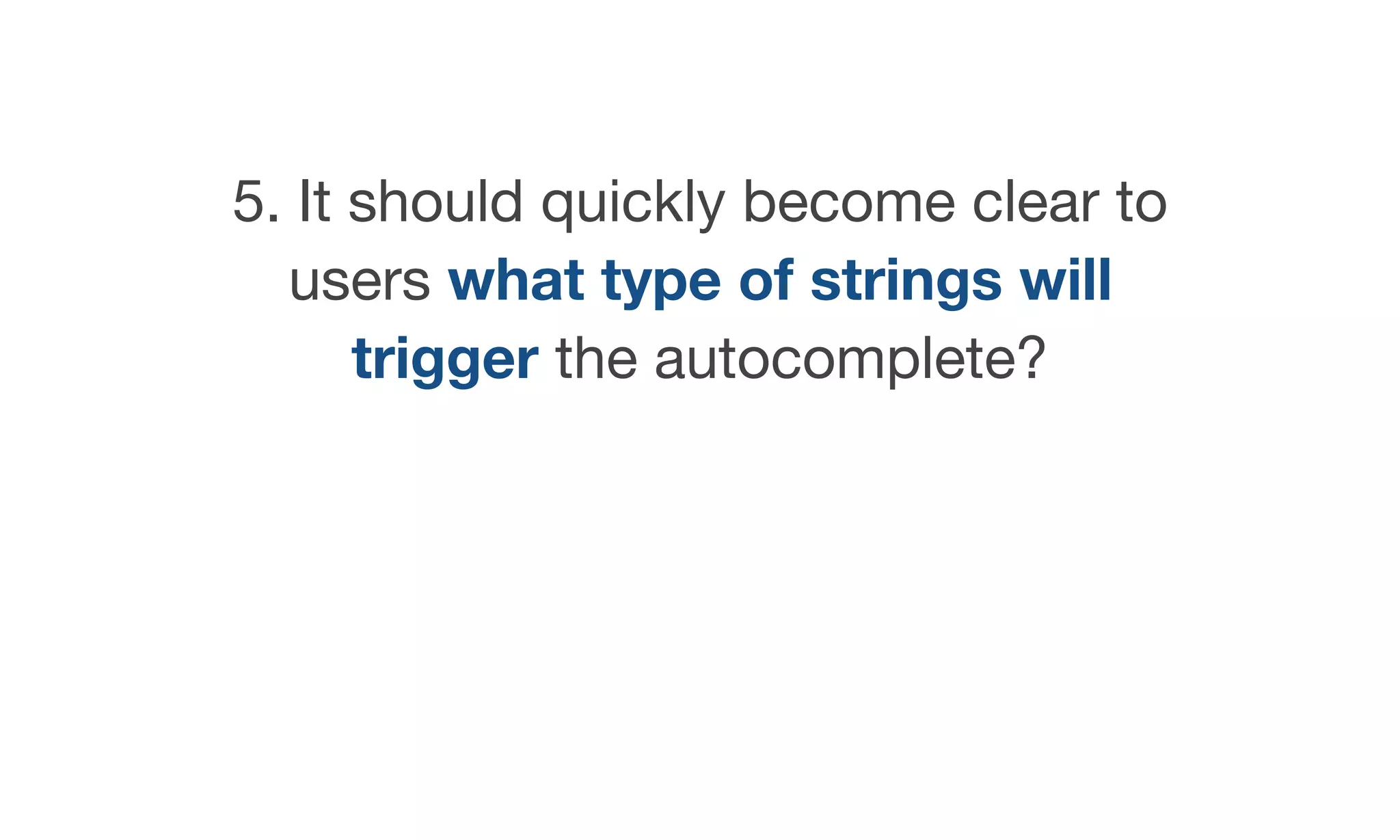 5. It should quickly become clear to users what type of strings will trigger the autocomplete?